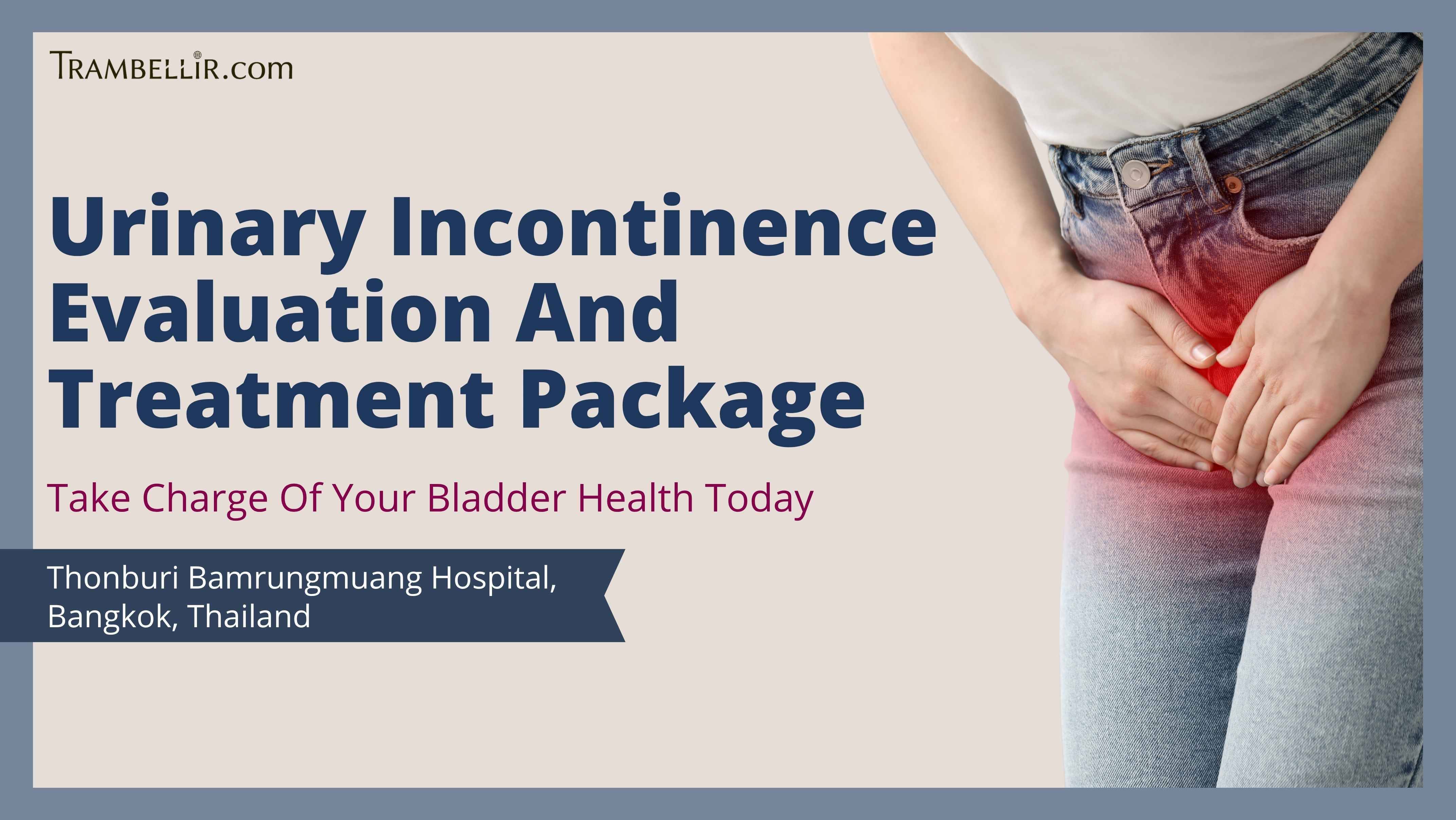 TRAMBELLIR.com

Urinary Incontinence Evaluation And Treatment Package

Take Charge Of Your Bladder Health Today

Thonburi Bamrungmuang Hospital, Bangkok, Thailand